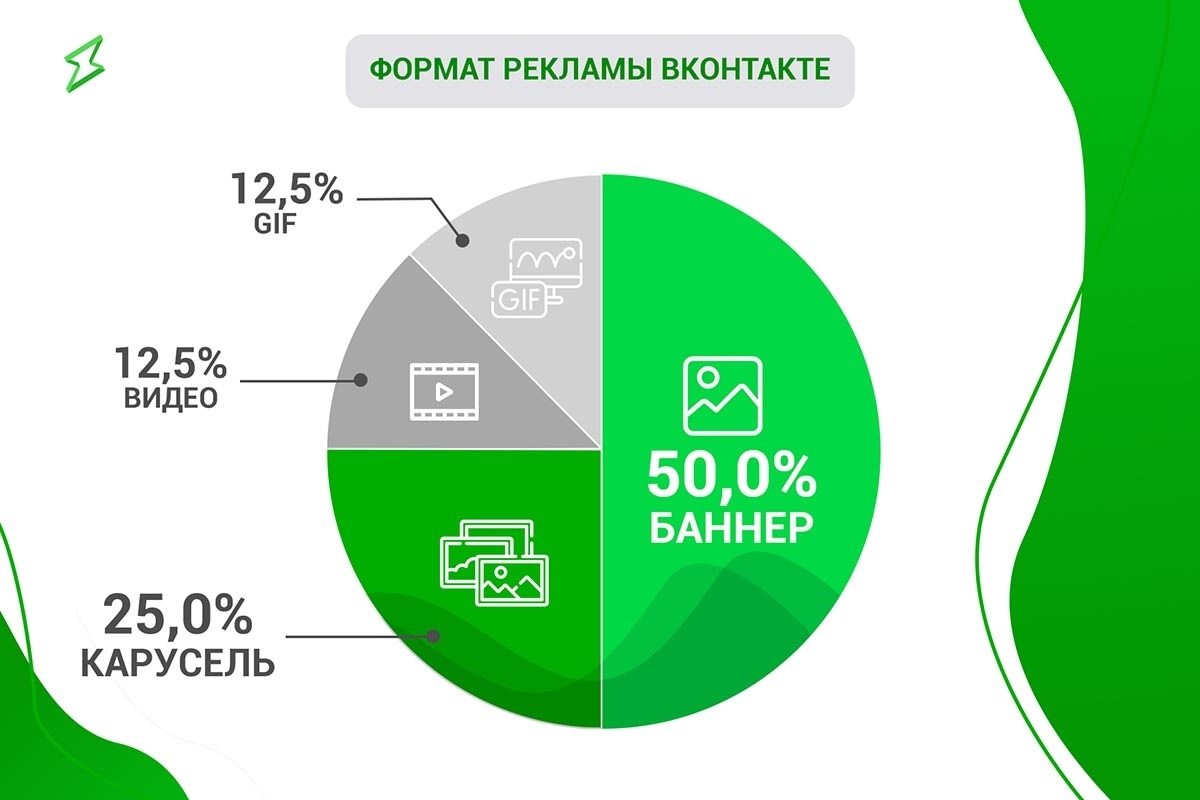 ФОРМАТ РЕКЛАМЫ ВКОНТАКТЕ

12,5%
GIF

GIF

12,5%
ВИДЕО

50,0%
БАННЕР

25,0%
КАРУСЕЛЬ